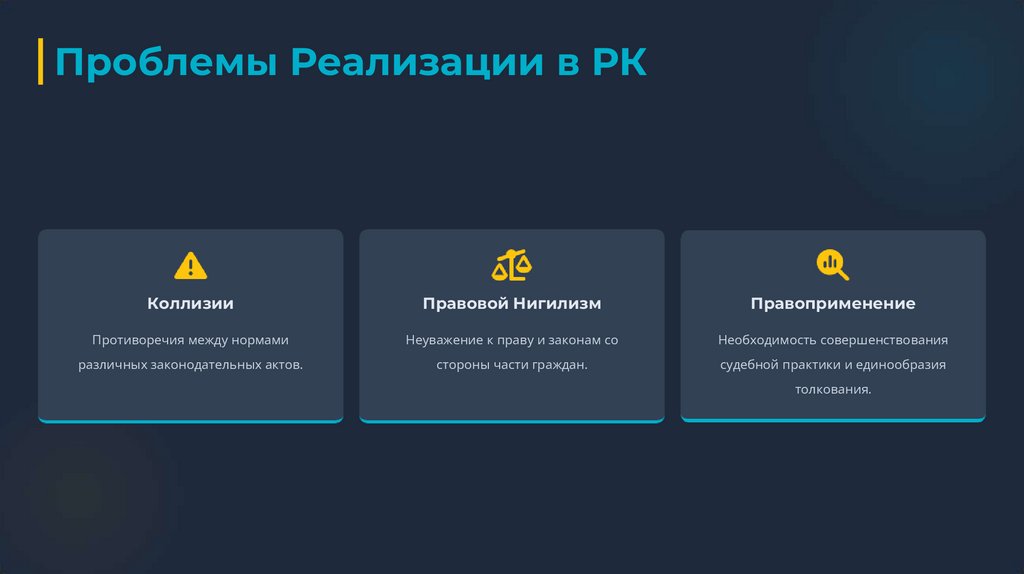 Проблемы Реализации в РК

Коллизии

Противоречия между нормами различных законодательных актов.

Правовой Нигилизм

Неуважение к праву и законам со стороны части граждан.

Правоприменение

Необходимость совершенствования судебной практики и единообразия толкования.